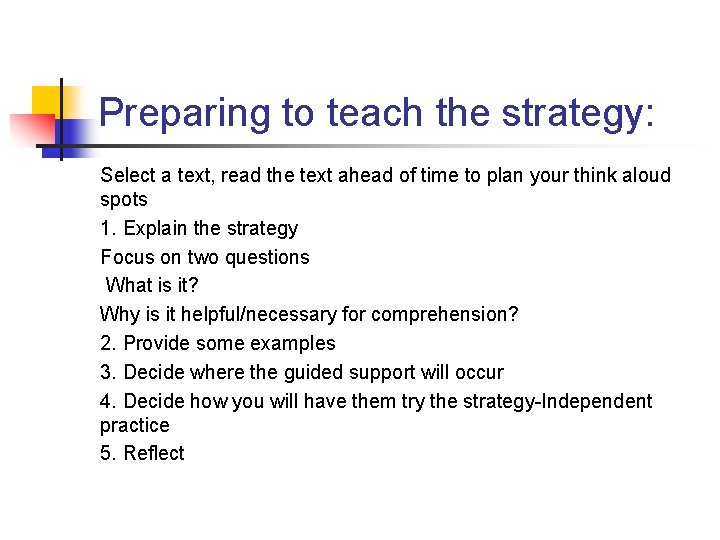 Preparing to teach the strategy:

Select a text, read the text ahead of time to plan your think aloud spots

1. Explain the strategy

Focus on two questions

What is it?

Why is it helpful/necessary for comprehension?

2. Provide some examples

3. Decide where the guided support will occur

4. Decide how you will have them try the strategy-Independent practice

5. Reflect